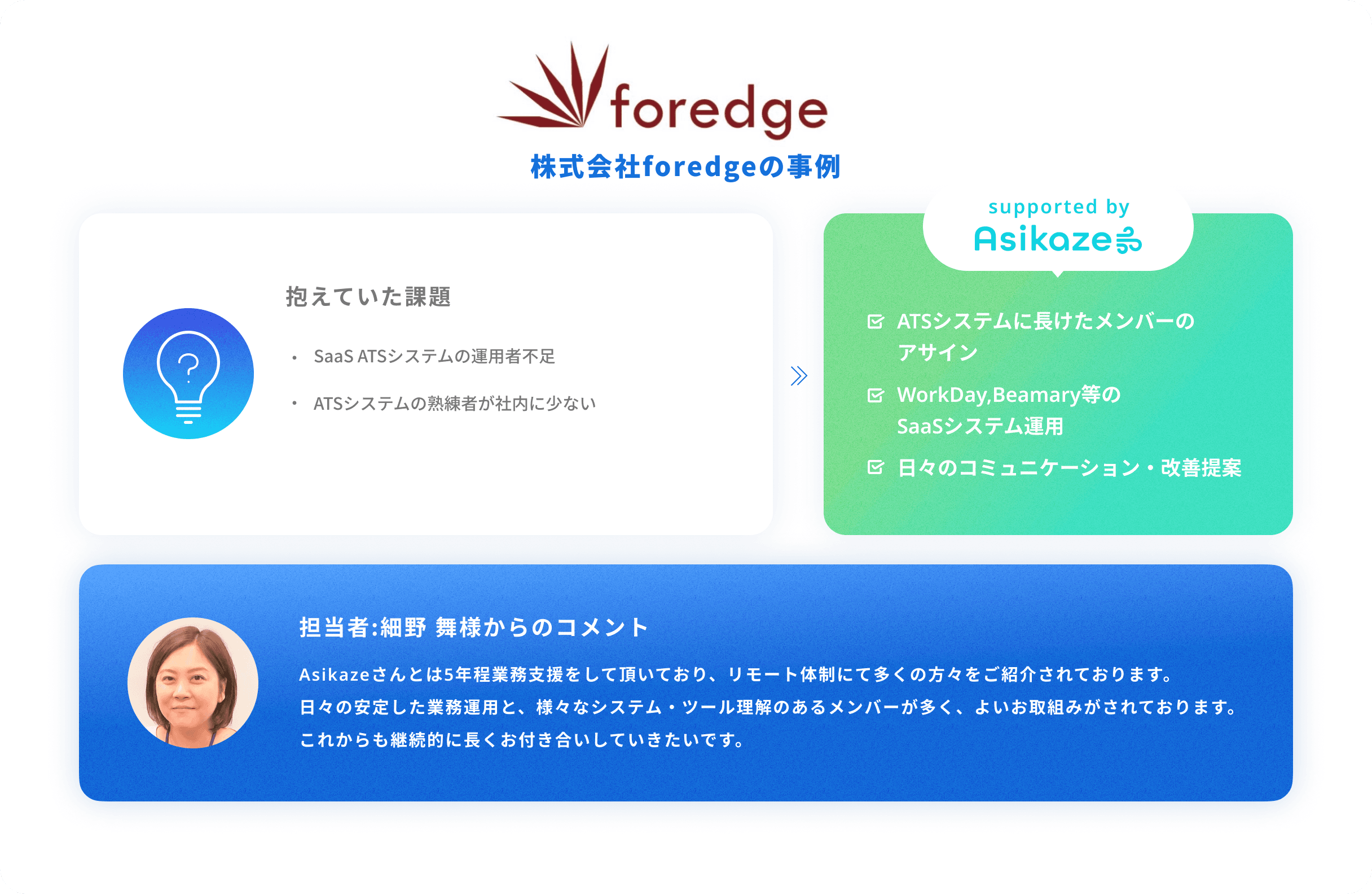 foredge

株式会社foredgeの事例

抱えていた課題

• SaaS ATSシステムの運用者不足

• ATSシステムの熟練者が社内に少ない

supported by
Asikaze

ATSシステムに長けたメンバーのアサイン

WorkDay,Beamary等のSaaSシステム運用

日々のコミュニケーション・改善提案

担当者:細野 舞様からのコメント

Asikazeさんとは5年程業務支援をして頂いており、リモート体制にて多くの方々をご紹介されております。
日々の安定した業務運用と、様々なシステム・ツール理解のあるメンバーが多く、よいお取組みがされております。
これからも継続的に長くお付き合いしていきたいです。